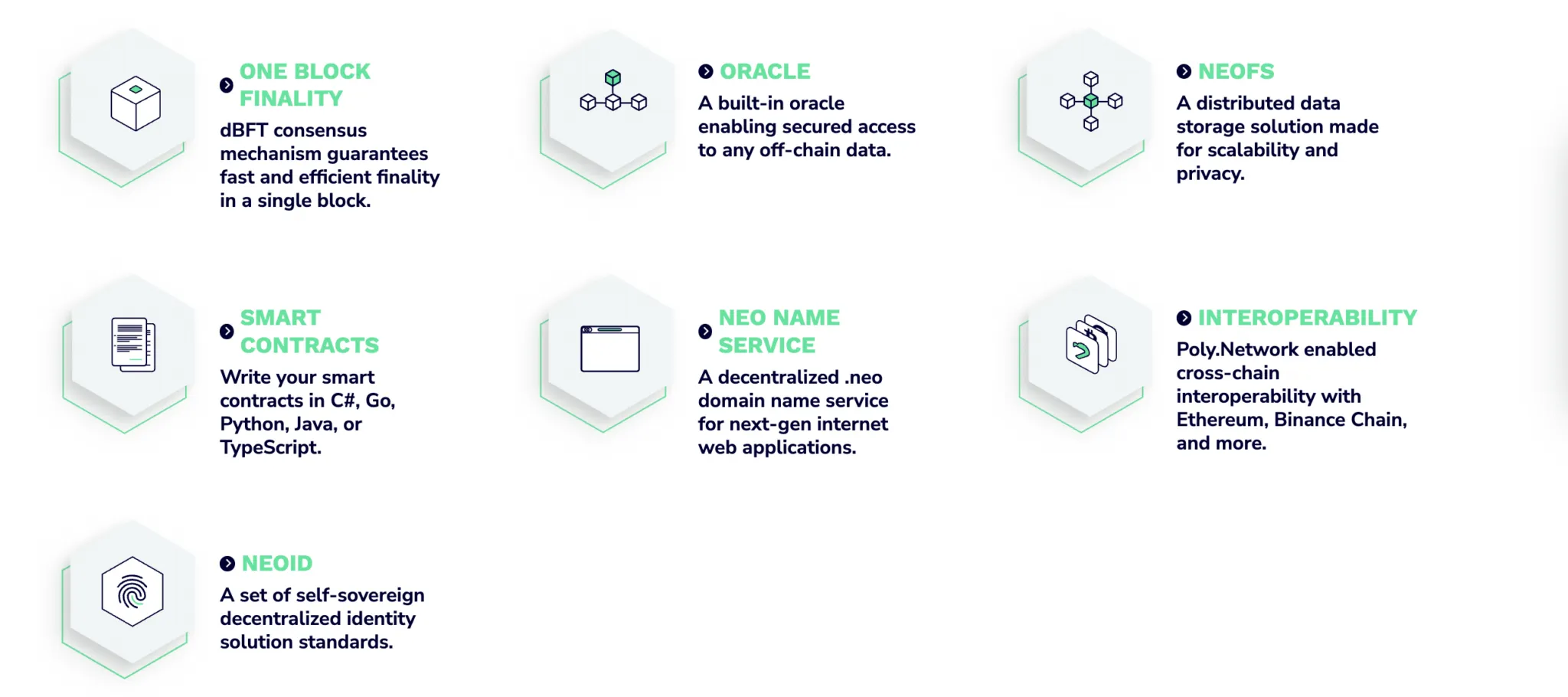 ONE BLOCK FINALITY

dBFT consensus mechanism guarantees fast and efficient finality in a single block.

ORACLE

A built-in oracle enabling secured access to any off-chain data.

NEOFS

A distributed data storage solution made for scalability and privacy.

SMART CONTRACTS

Write your smart contracts in C#, Go, Python, Java, or TypeScript.

NEO NAME SERVICE

A decentralized .neo domain name service for next-gen internet web applications.

INTEROPERABILITY

Poly.Network enabled cross-chain interoperability with Ethereum, Binance Chain, and more.

NEOID

A set of self-sovereign decentralized identity solution standards.